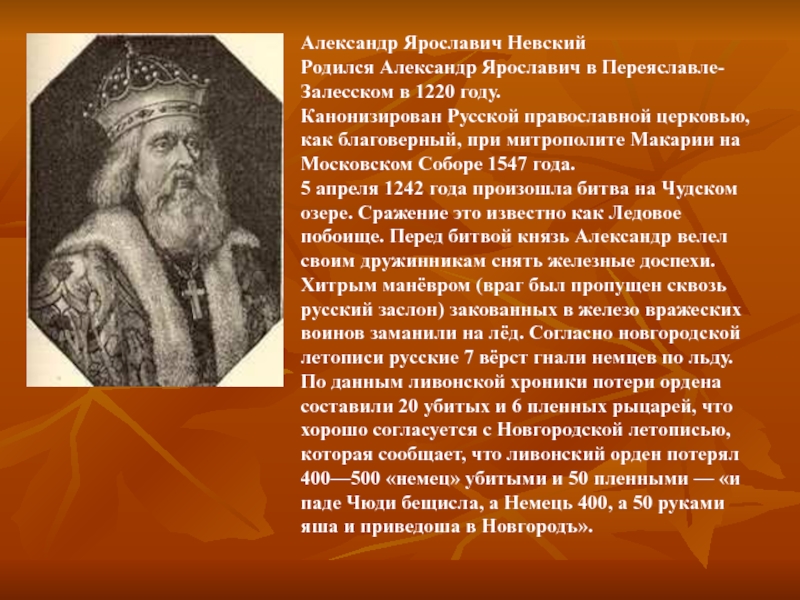 Александр Ярославич Невский
Родился Александр Ярославич в Переяславле-Залесском в 1220 году.
Канонизирован Русской православной церковью, как благоверный, при митрополите Макарии на Московском Соборе 1547 года.
5 апреля 1242 года произошла битва на Чудском озере. Сражение это известно как Ледовое побоище. Перед битвой князь Александр велел своим дружинникам снять железные доспехи. Хитрым манёвром (враг был пропущен сквозь русский заслон) закованных в железо вражеских воинов заманили на лёд. Согласно новгородской летописи русские 7 вёрст гнали немцев по льду. По данным ливонской хроники потери ордена составили 20 убитых и 6 пленных рыцарей, что хорошо согласуется с Новгородской летописью, которая сообщает, что ливонский орден потерял 400—500 «немец» убитыми и 50 пленными — «и паде Чюди бещисла, а Немець 400, а 50 руками яша и приведоша в Новгородъ».